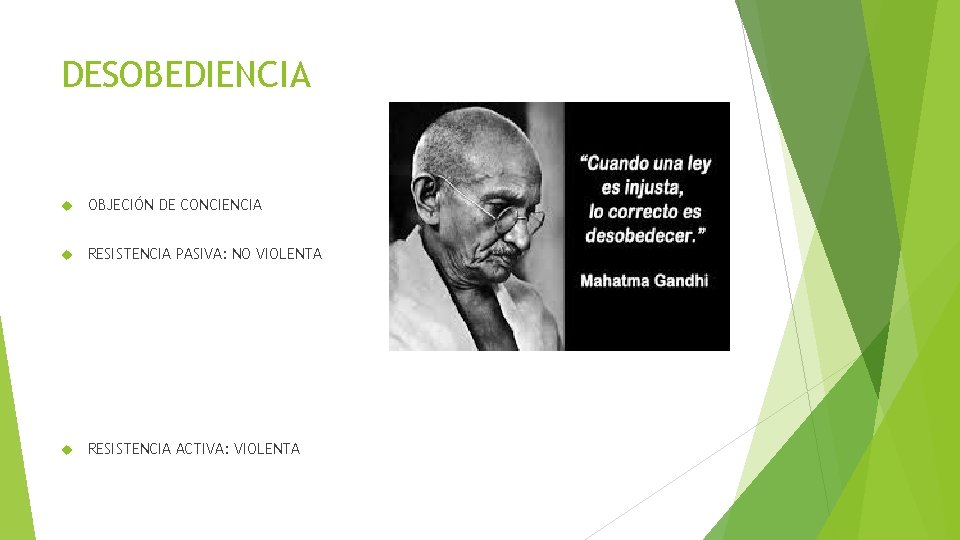 DESOBEDIENCIA

OBJECIÓN DE CONCIENCIA

RESISTENCIA PASIVA: NO VIOLENTA

"Cuando una ley es injusta, lo correcto es desobedecer."

Mahatma Gandhi

RESISTENCIA ACTIVA: VIOLENTA